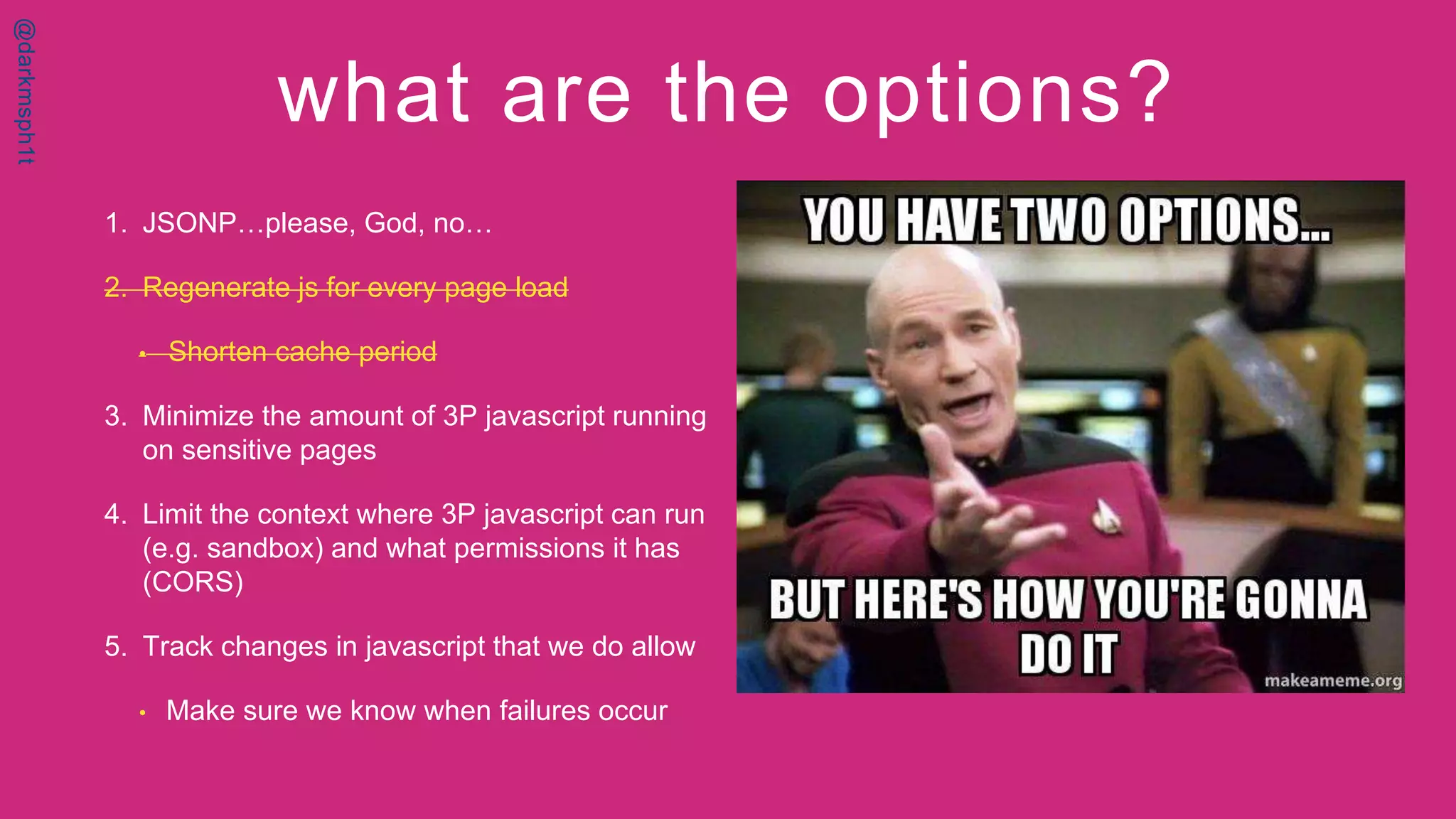 @darkmsph1t

what are the options?

1. JSONP…please, God, no…

2. Regenerate js for every page load

• Shorten cache period

3. Minimize the amount of 3P javascript running on sensitive pages

4. Limit the context where 3P javascript can run (e.g. sandbox) and what permissions it has (CORS)

5. Track changes in javascript that we do allow

• Make sure we know when failures occur

YOU HAVE TWO OPTIONS...

BUT HERE'S HOW YOU'RE GONNA DO IT

makeameme.org